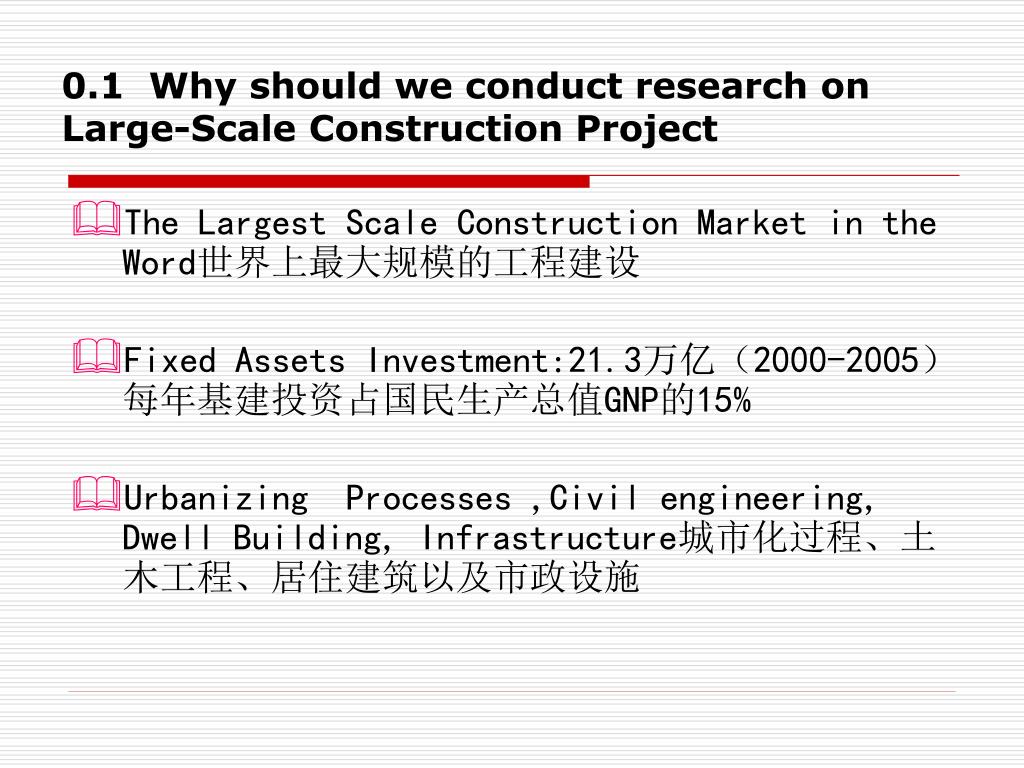 0.1 Why should we conduct research on Large-Scale Construction Project

The Largest Scale Construction Market in the Word世界上最大规模的工程建设

Fixed Assets Investment:21.3万亿（2000-2005）每年基建投资占国民生产总值GNP的15%

Urbanizing Processes ,Civil engineering, Dwell Building, Infrastructure城市化过程、土木工程、居住建筑以及市政设施